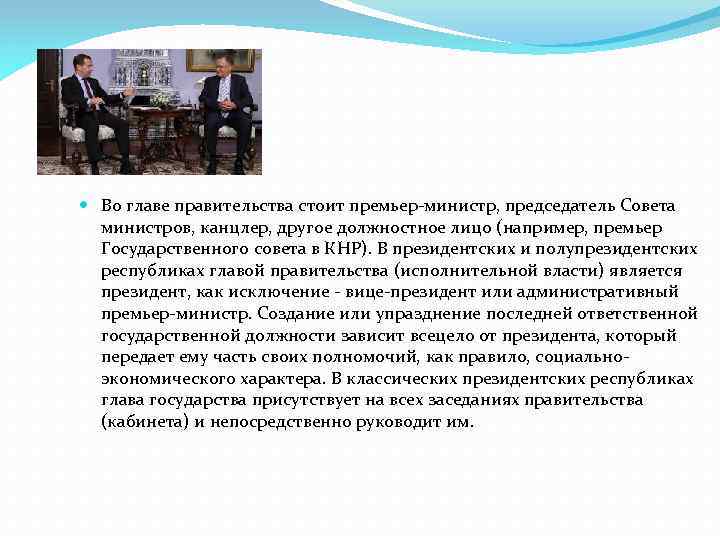 Во главе правительства стоит премьер-министр, председатель Совета министров, канцлер, другое должностное лицо (например, премьер Государственного совета в КНР). В президентских и полупрезидентских республиках главой правительства (исполнительной власти) является президент, как исключение - вице-президент или административный премьер-министр. Создание или упразднение последней ответственной государственной должности зависит всецело от президента, который передает ему часть своих полномочий, как правило, социально-экономического характера. В классических президентских республиках глава государства присутствует на всех заседаниях правительства (кабинета) и непосредственно руководит им.